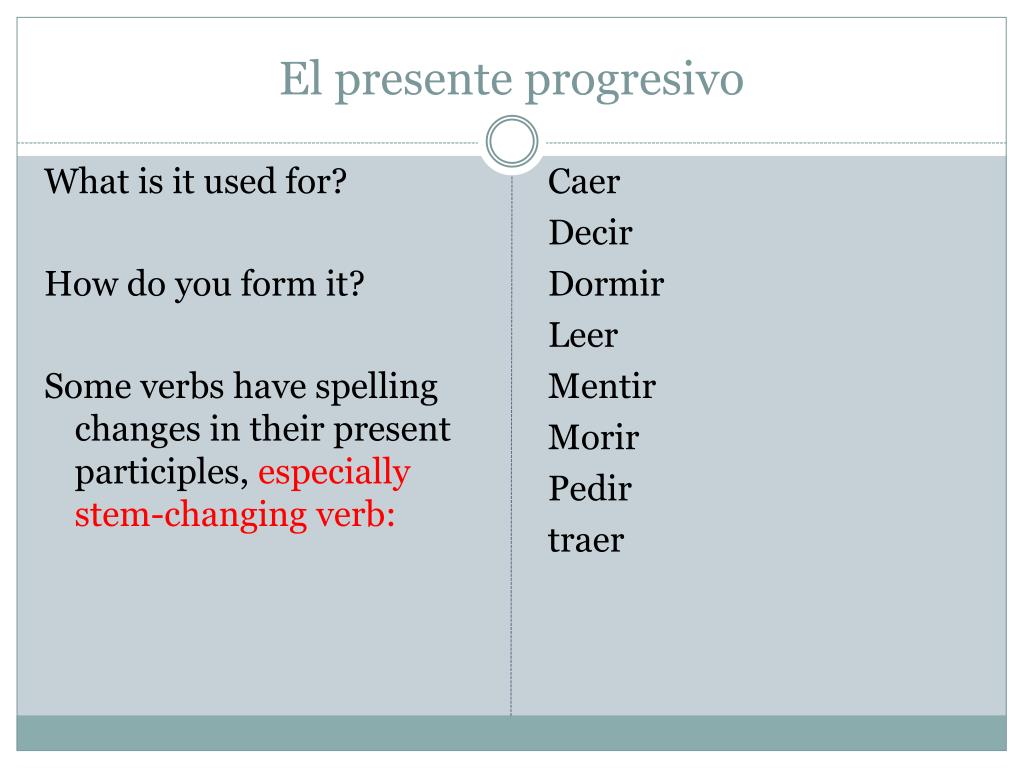 El presente progresivo

What is it used for?

How do you form it?

Some verbs have spelling changes in their present participles, especially stem-changing verb:

Caer
Decir
Dormir
Leer
Mentir
Morir
Pedir
traer